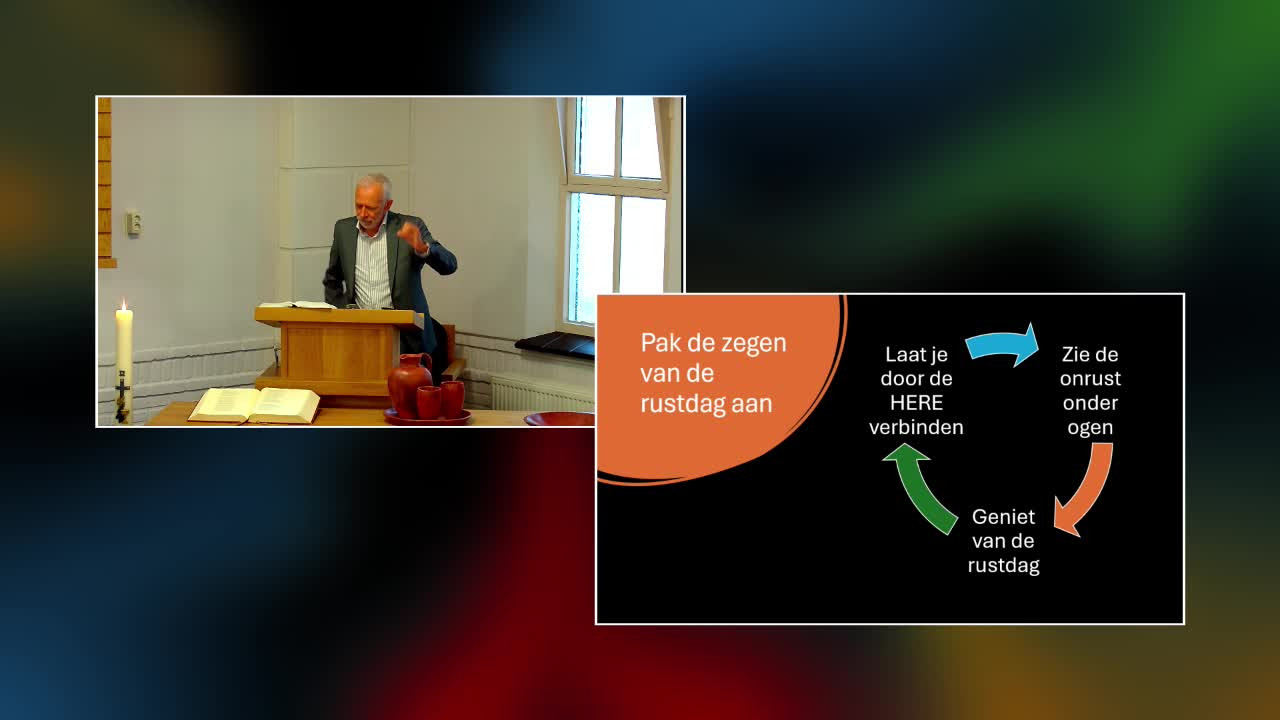 Pak de zegen van de rustdag aan

Laat je door de HERE verbinden

Zie de onrust onder ogen

Geniet van de rustdag